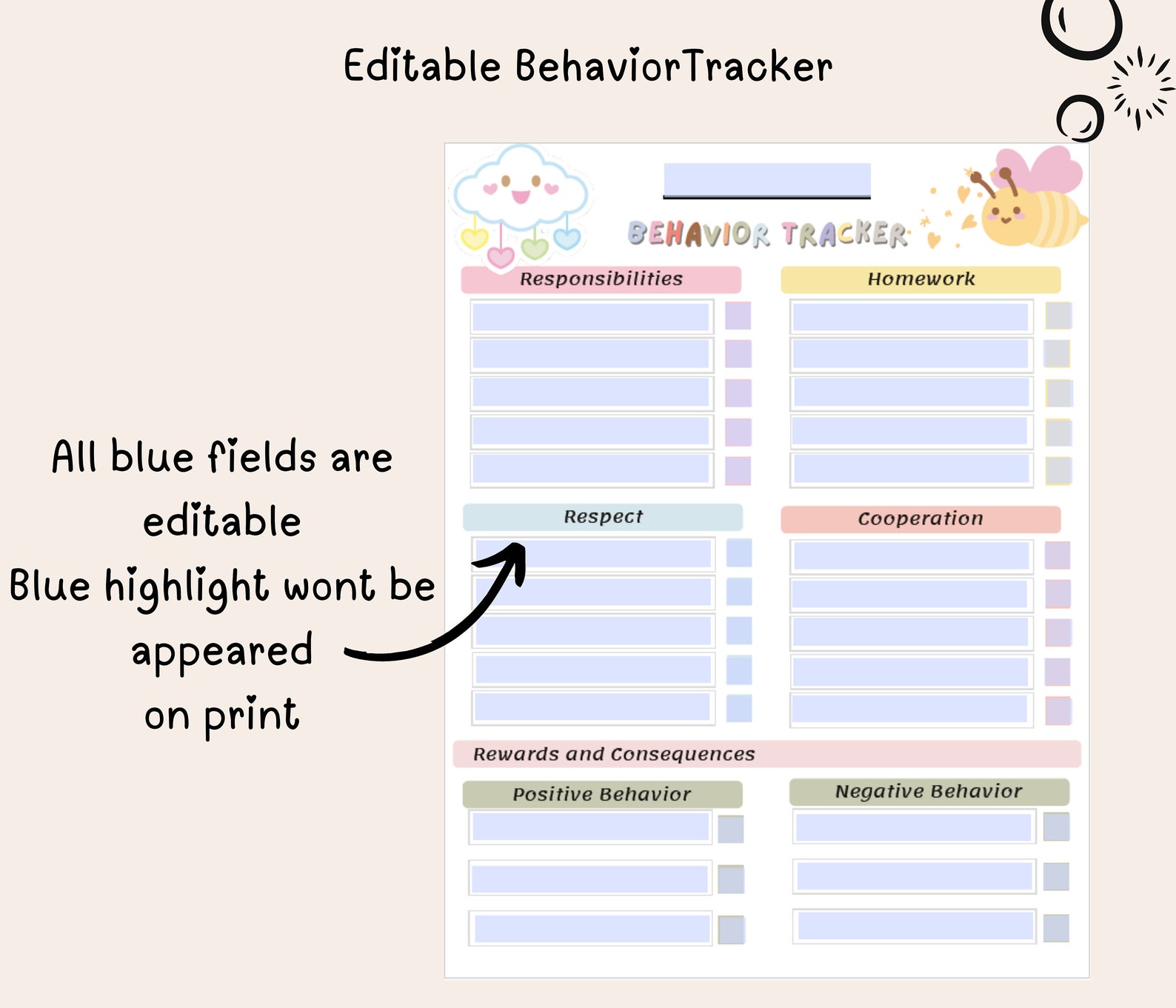 Editable BehaviorTracker

All blue fields are editable
Blue highlight wont be appeared
on print

BEHAVIOR TRACKER

Responsibilities

Homework

Respect

Cooperation

Rewards and Consequences

Positive Behavior

Negative Behavior